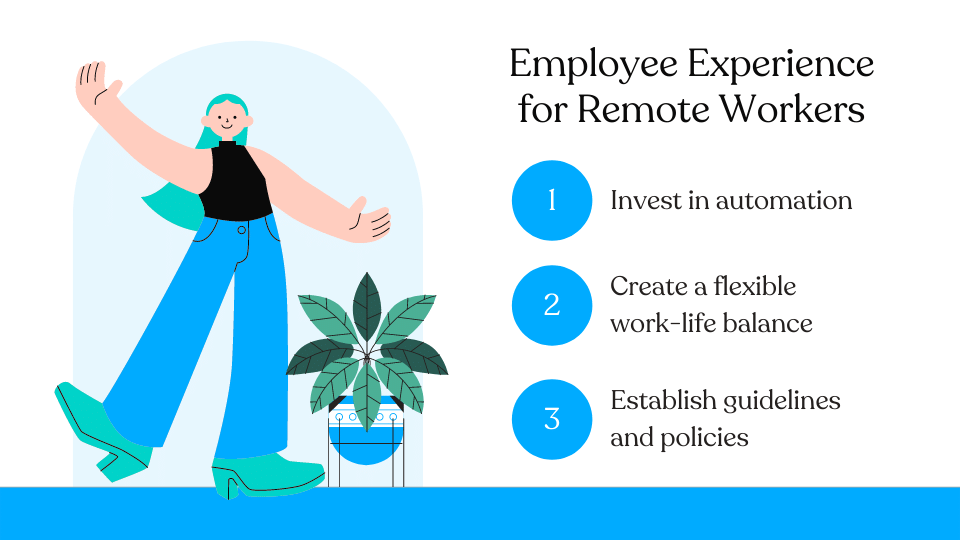 Employee Experience for Remote Workers

1 Invest in automation

2 Create a flexible work-life balance

3 Establish guidelines and policies